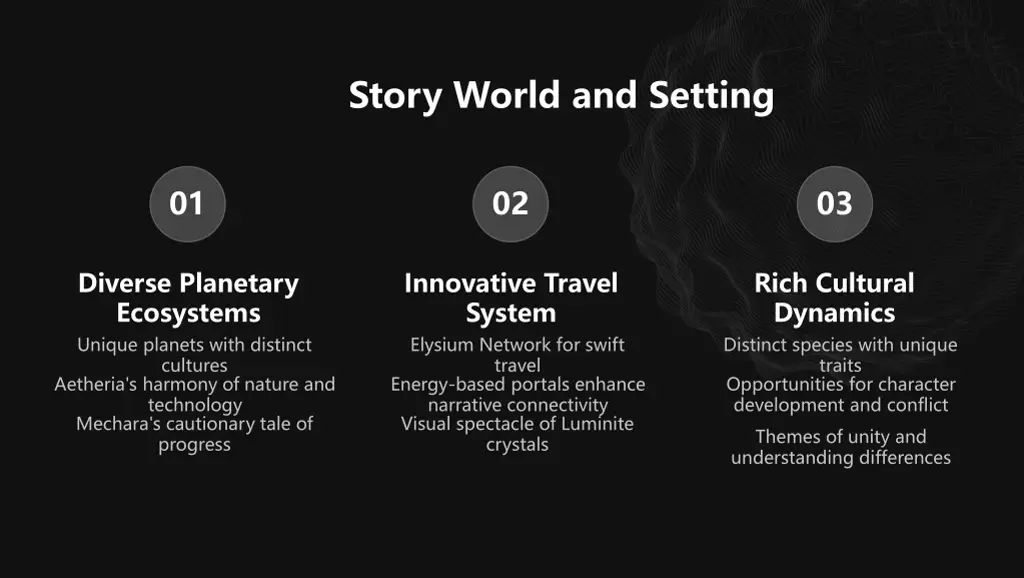 Story World and Setting

01

Diverse Planetary Ecosystems

Unique planets with distinct cultures

Aetheria's harmony of nature and technology

Mechara's cautionary tale of progress

02

Innovative Travel System

Elysium Network for swift travel

Energy-based portals enhance narrative connectivity

Visual spectacle of Luminite crystals

03

Rich Cultural Dynamics

Distinct species with unique traits

Opportunities for character development and conflict

Themes of unity and understanding differences